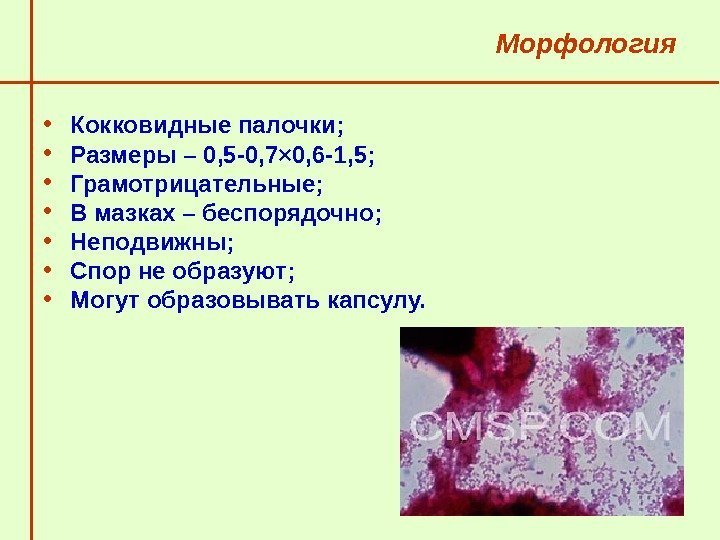 Морфология

• Кокковидные палочки;
• Размеры – 0,5-0,7×0,6-1,5;
• Грамотрицательные;
• В мазках – беспорядочно;
• Неподвижны;
• Спор не образуют;
• Могут образовывать капсулу.

CMSP.COM